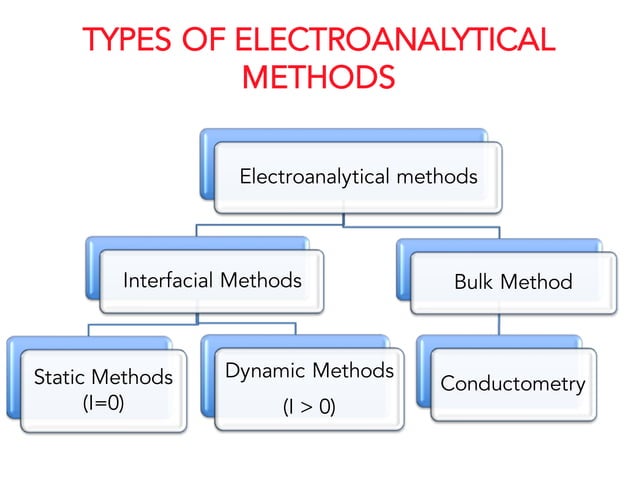 TYPES OF ELECTROANALYTICAL METHODS

Electroanalytical methods

Interfacial Methods

Bulk Method

Static Methods (I=0)

Dynamic Methods (I > 0)

Conductometry